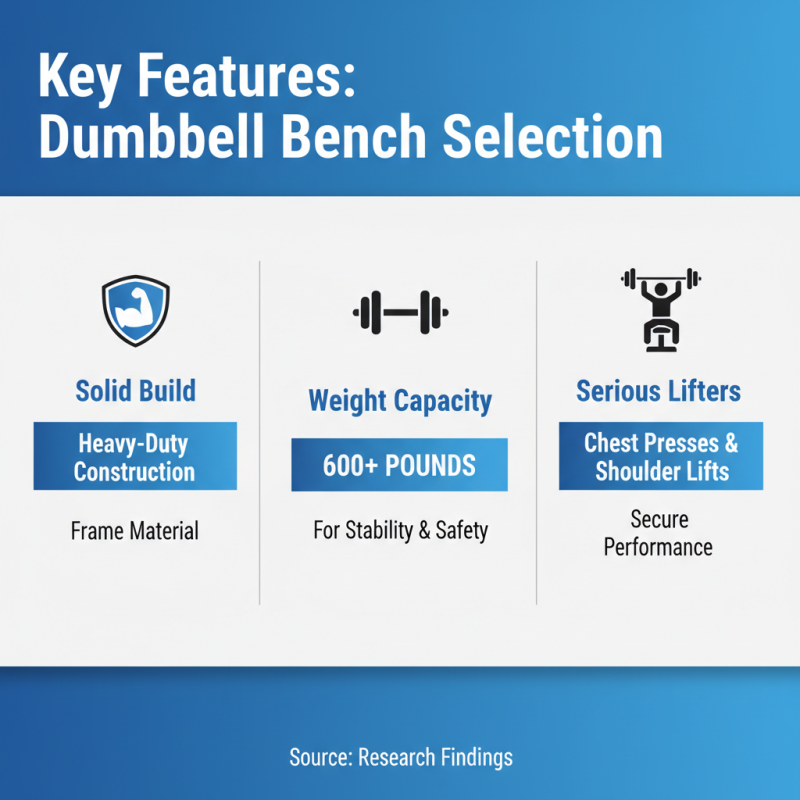 Key Features:
Dumbbell Bench Selection

Solid Build

Heavy-Duty Construction

Frame Material

Weight Capacity

600+ POUNDS

For Stability & Safety

Serious Lifters

Chest Presses & Shoulder Lifts

Secure Performance

Source: Research Findings